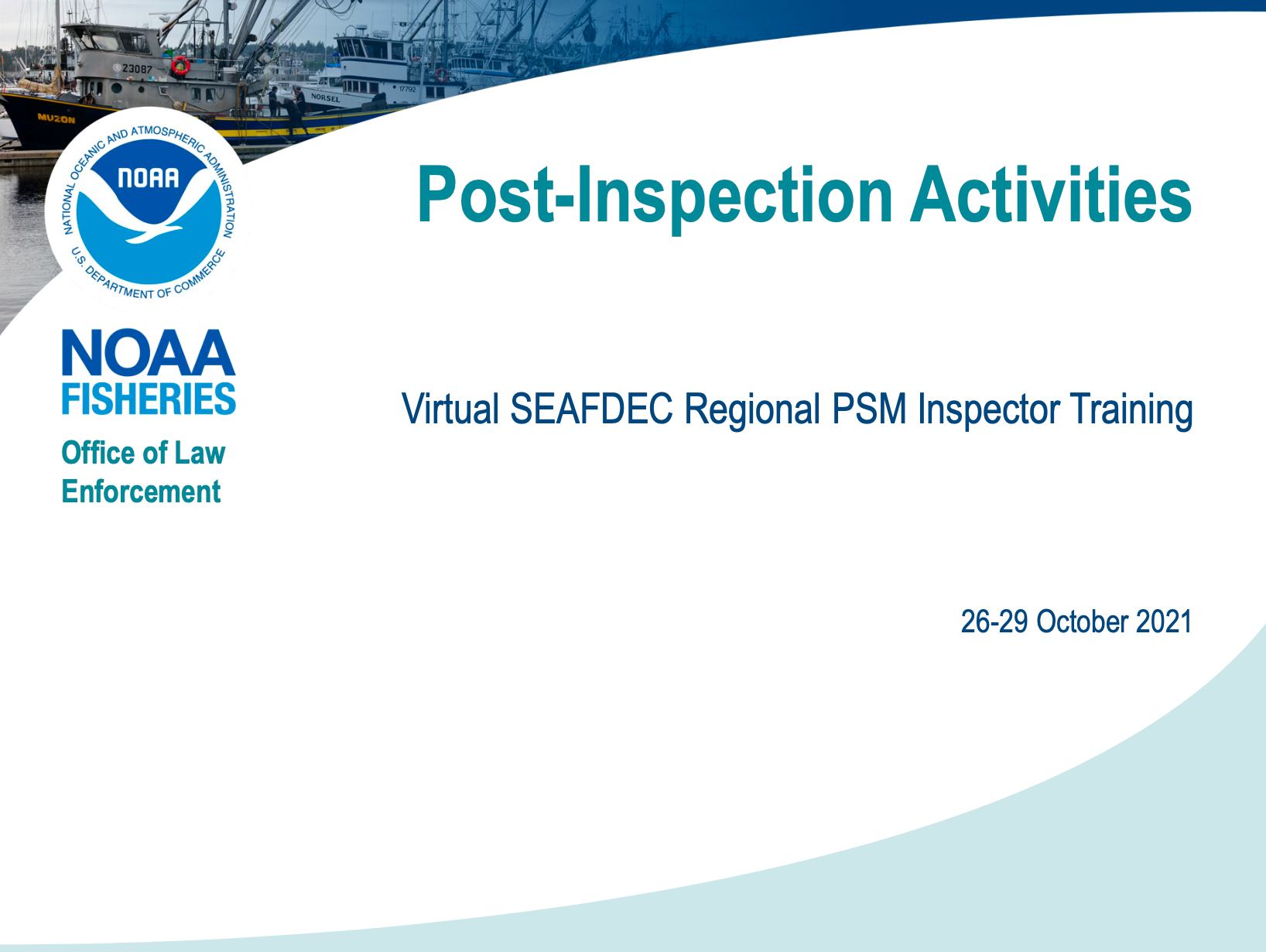 23087

MUZON

NORSEL

17792

NATIONAL OCEANIC AND ATMOSPHERIC ADMINISTRATION

NOAA

U.S. DEPARTMENT OF COMMERCE

NOAA FISHERIES

Office of Law Enforcement

Post-Inspection Activities

Virtual SEAFDEC Regional PSM Inspector Training

26-29 October 2021